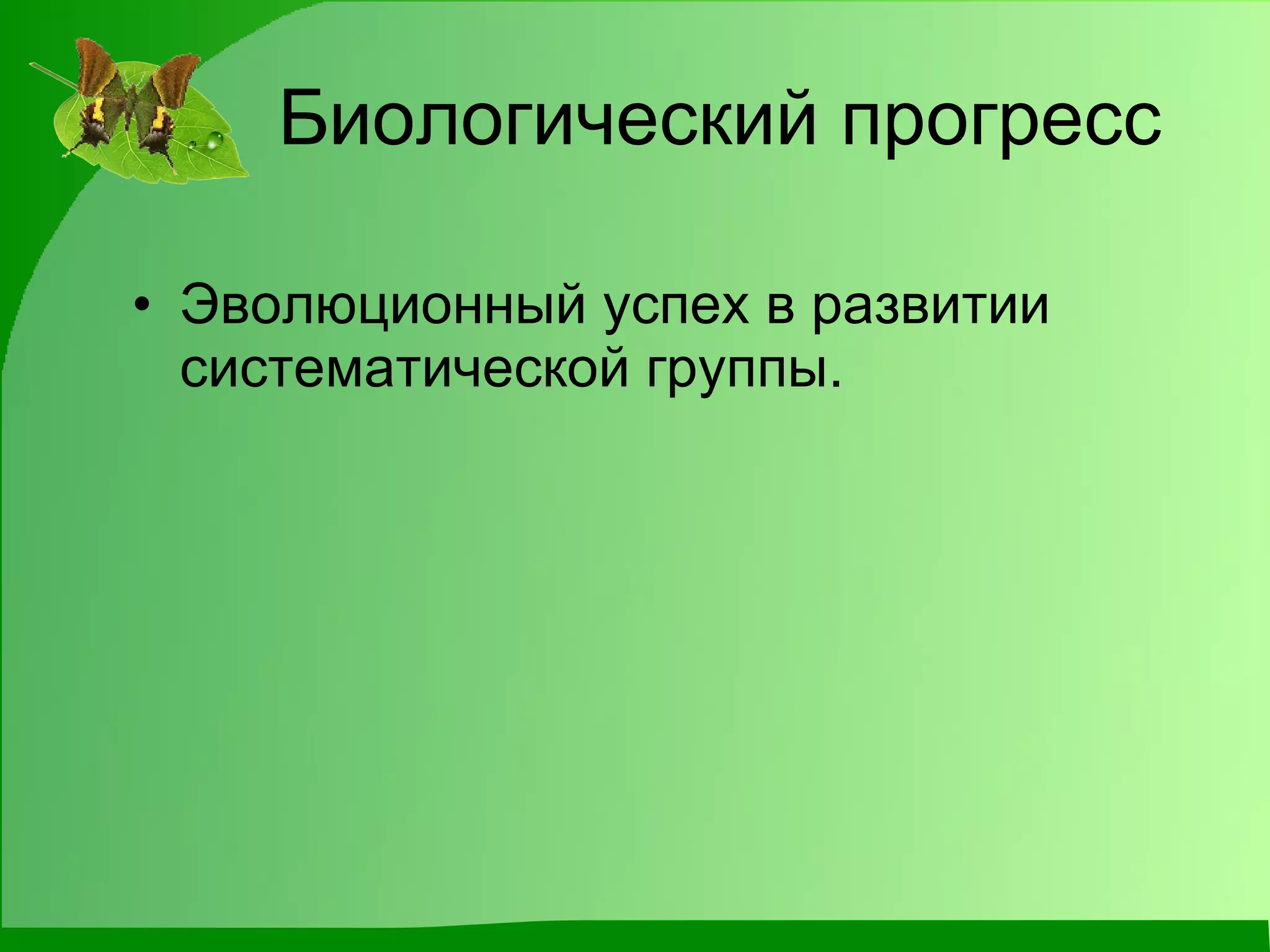 Биологический прогресс

• Эволюционный успех в развитии систематической группы.